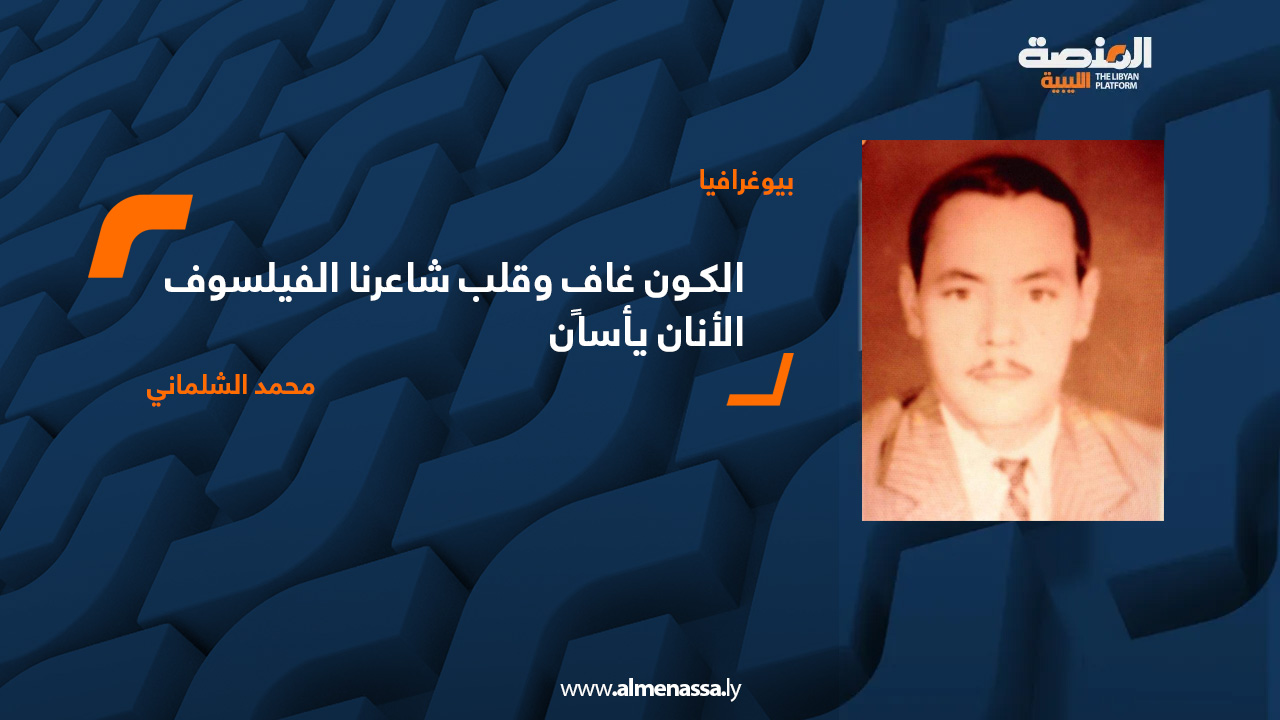 المنصة الليبية
THE LIBYAN PLATFORM

بيوغرافيا

الكون غاف وقلب شاعرنا الفيلسوف الأنان يأساً

محمد الشلماني

www.almenassa.ly